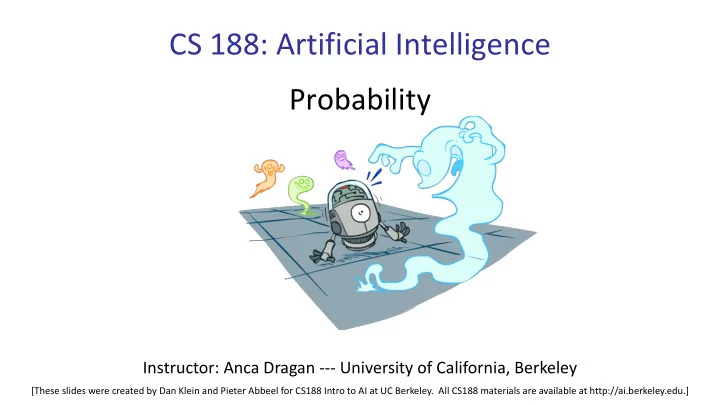 CS 188: Artificial Intelligence

Probability

Instructor: Anca Dragan --- University of California, Berkeley

[These slides were created by Dan Klein and Pieter Abbeel for CS188 Intro to AI at UC Berkeley. All CS188 materials are available at http://ai.berkeley.edu.]